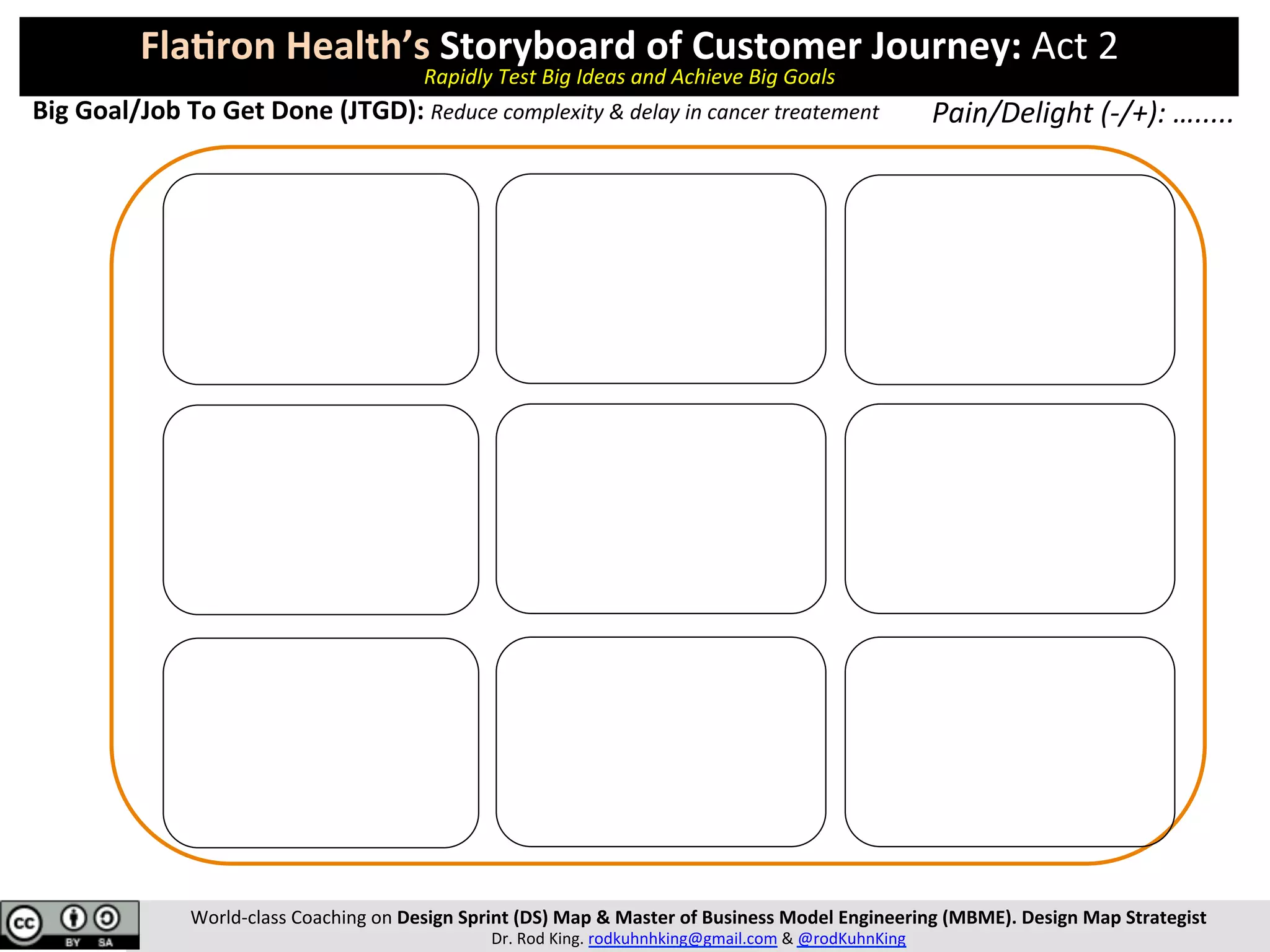 Flatiron Health's Storyboard of Customer Journey: Act 2
Rapidly Test Big Ideas and Achieve Big Goals

Big Goal/Job To Get Done (JTGD): Reduce complexity & delay in cancer treatement

Pain/Delight (-/+): ........

cc BY SA

World-class Coaching on Design Sprint (DS) Map & Master of Business Model Engineering (MBME). Design Map Strategist
Dr. Rod King. rodkuhnhking@gmail.com & @rodKuhnKing